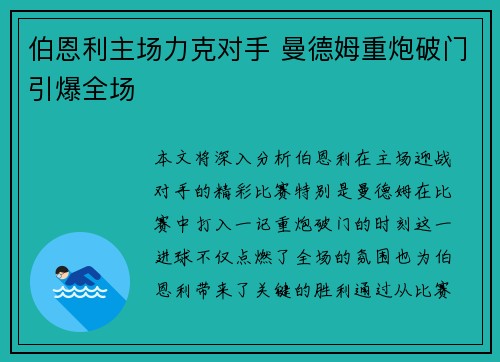 伯恩利主场力克对手 曼德姆重炮破门引爆全场

本文将深入分析伯恩利在主场迎战对手的精彩比赛特别是曼德姆在比赛中打入一记重炮破门的时刻这一进球不仅点燃了全场的氛围也为伯恩利带来了关键的胜利通过从比赛